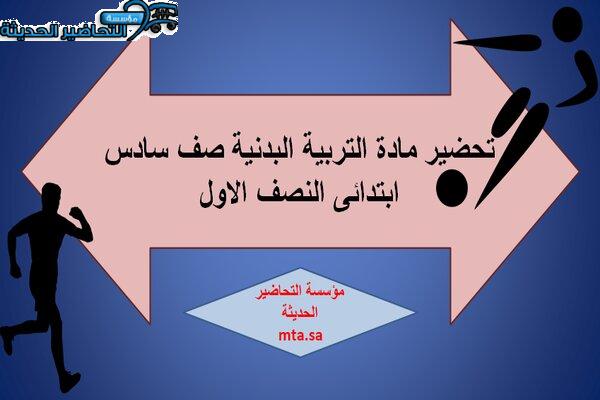 مؤسسة
التحاضير الحديثة

تحضير مادة التربية البدنية صف سادس ابتدائى النصف الاول

مؤسسة التحاضير الحديثة
mta.sa